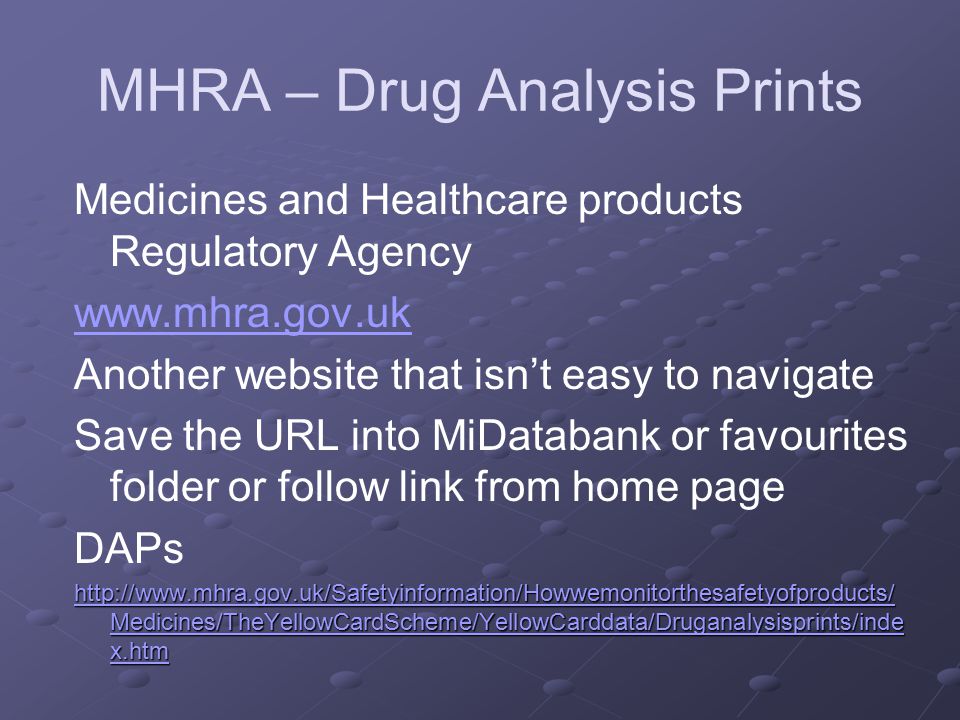 MHRA – Drug Analysis Prints

Medicines and Healthcare products Regulatory Agency

www.mhra.gov.uk

Another website that isn’t easy to navigate

Save the URL into MiDatabank or favourites folder or follow link from home page

DAPs

http://www.mhra.gov.uk/Safetyinformation/Howwemonitorthesafetyofproducts/Medicines/TheYellowCardScheme/YellowCarddata/Druganalysisprints/index.htm